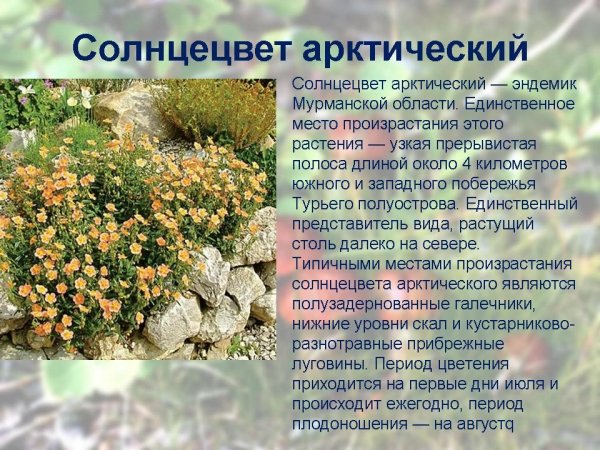 Солнцецвет арктический

Солнцецвет арктический — эндемик Мурманской области. Единственное место произрастания этого растения — узкая прерывистая полоса длиной около 4 километров южного и западного побережья Турьего полуострова. Единственный представитель вида, растущий столь далеко на севере. Типичными местами произрастания солнцецвета арктического являются полузадернованные галечники, нижние уровни скал и кустарниково-разнотравные прибрежные луговины. Период цветения приходится на первые дни июля и происходит ежегодно, период плодоношения — на августq